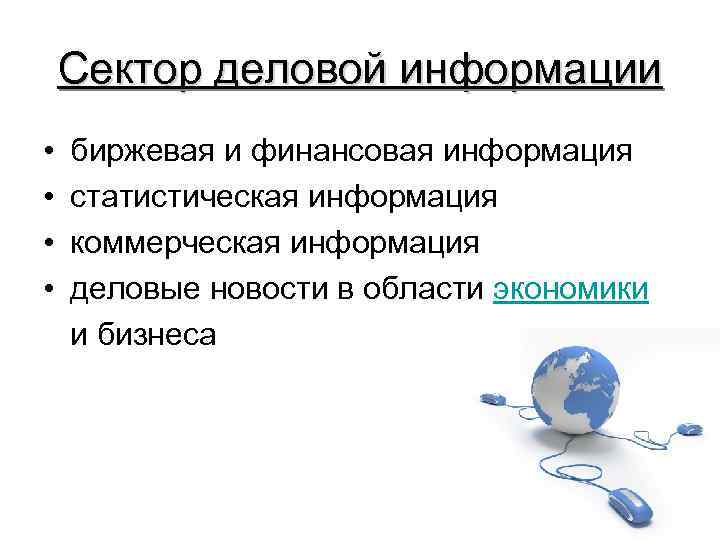 Сектор деловой информации

• биржевая и финансовая информация
• статистическая информация
• коммерческая информация
• деловые новости в области экономики и бизнеса